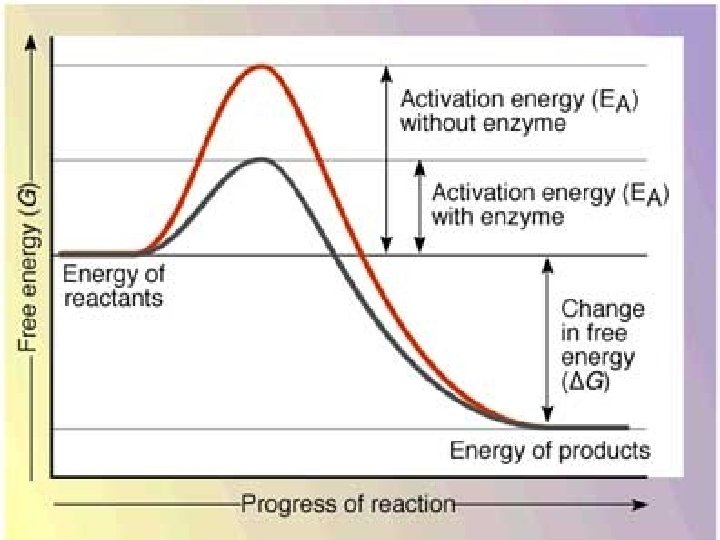 Free energy ($G$)

Activation energy ($E_A$) without enzyme

Activation energy ($E_A$) with enzyme

Energy of reactants

Change in free energy ($\Delta G$)

Energy of products

Progress of reaction